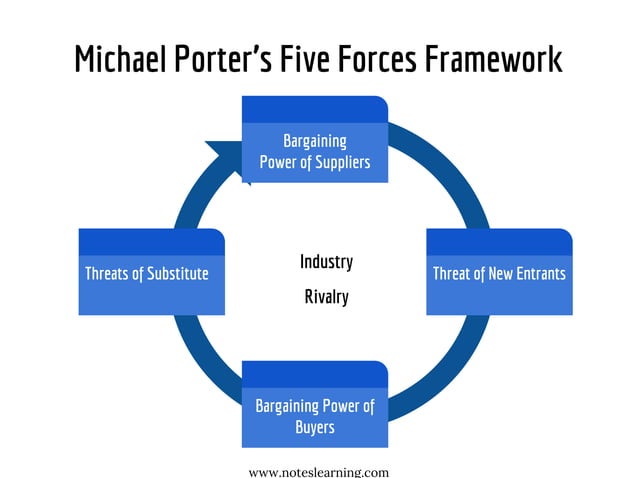 Michael Porter's Five Forces Framework

Bargaining Power of Suppliers

Threats of Substitute

Industry

Rivalry

Threat of New Entrants

Bargaining Power of Buyers

www.noteslearning.com